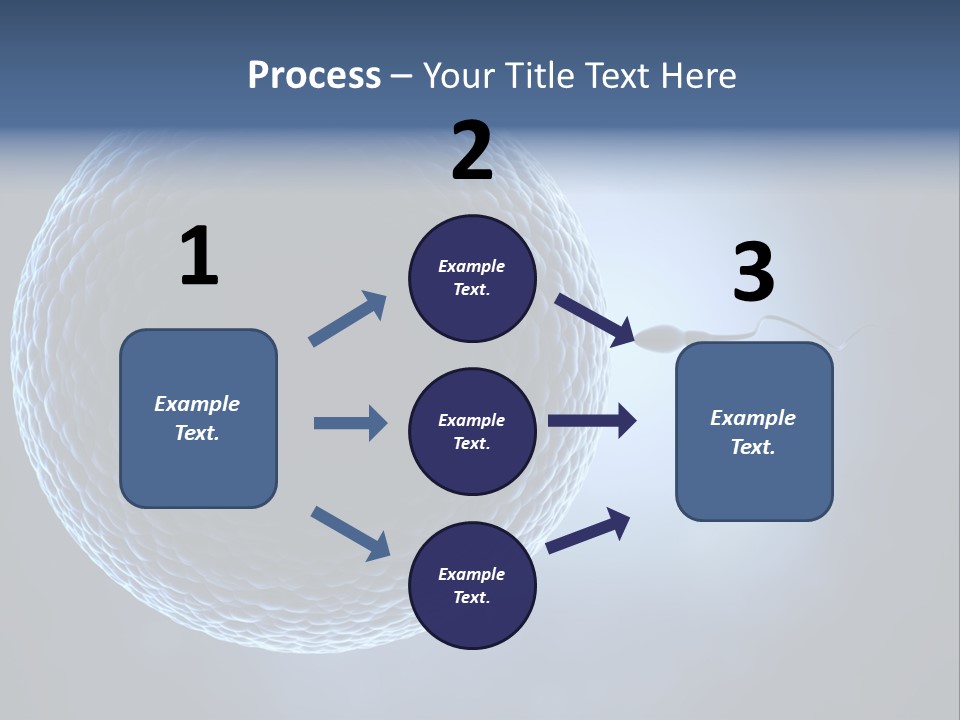 Process – Your Title Text Here

1

Example Text.

2

Example Text.

Example Text.

Example Text.

3

Example Text.